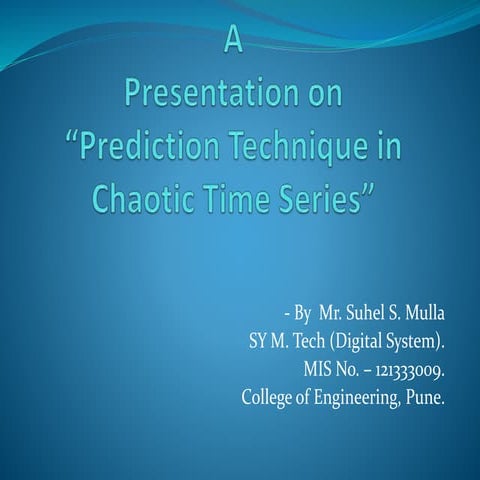 A
Presentation on
“Prediction Technique in Chaotic Time Series”

- By Mr. Suhel S. Mulla
SY M. Tech (Digital System).
MIS No. – 121333009.
College of Engineering, Pune.